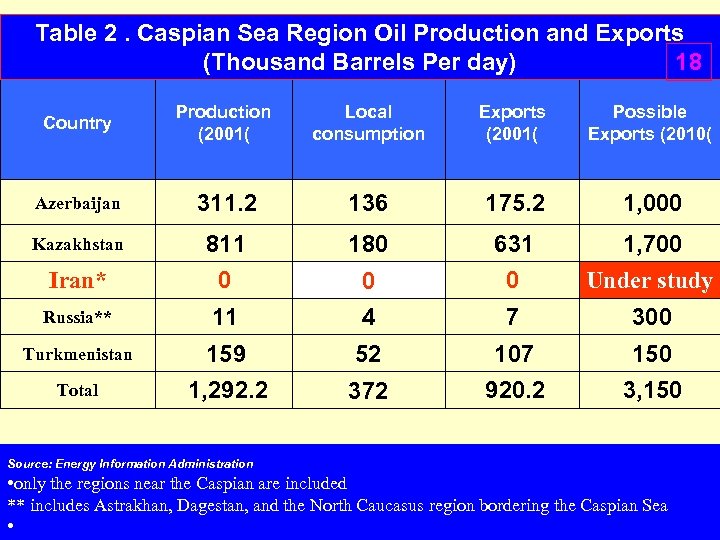 Table 2 . Caspian Sea Region Oil Production and Exports (Thousand Barrels Per day)

18

| Country | Production (2001( | Local consumption | Exports (2001( | Possible Exports (2010( |
|---|---|---|---|---|
| Azerbaijan | 311.2 | 136 | 175.2 | 1,000 |
| Kazakhstan | 811 | 180 | 631 | 1,700 |
| Iran* | 0 | 0 | 0 | Under study |
| Russia** | 11 | 4 | 7 | 300 |
| Turkmenistan | 159 | 52 | 107 | 150 |
| Total | 1,292.2 | 372 | 920.2 | 3,150 |

Source: Energy Information Administration
•only the regions near the Caspian are included
** includes Astrakhan, Dagestan, and the North Caucasus region bordering the Caspian Sea
•